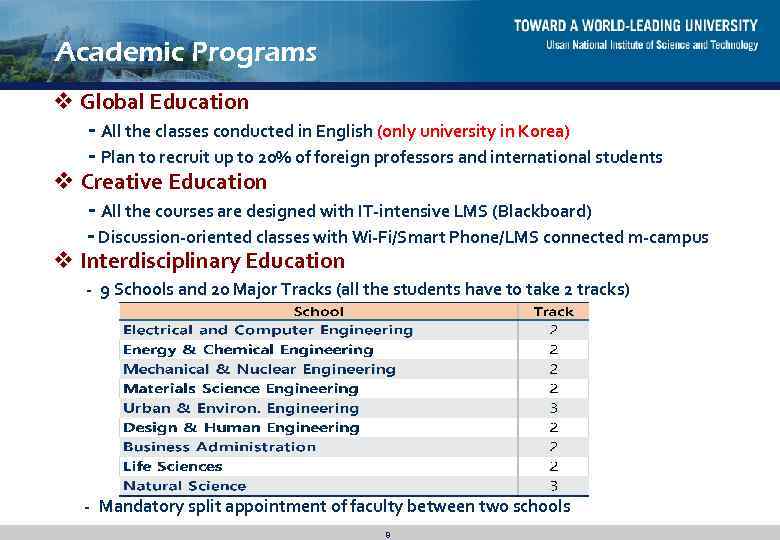 Academic Programs

TOWARD A WORLD-LEADING UNIVERSITY
Ulsan National Institute of Science and Technology

❖ Global Education
- All the classes conducted in English (only university in Korea)
- Plan to recruit up to 20% of foreign professors and international students

❖ Creative Education
- All the courses are designed with IT-intensive LMS (Blackboard)
- Discussion-oriented classes with Wi-Fi/Smart Phone/LMS connected m-campus

❖ Interdisciplinary Education
- 9 Schools and 20 Major Tracks (all the students have to take 2 tracks)

| School | Track |
|---|---|
| Electrical and Computer Engineering | 2 |
| Energy & Chemical Engineering | 2 |
| Mechanical & Nuclear Engineering | 2 |
| Materials Science Engineering | 2 |
| Urban & Environ. Engineering | 3 |
| Design & Human Engineering | 2 |
| Business Administration | 2 |
| Life Sciences | 2 |
| Natural Science | 3 |

- Mandatory split appointment of faculty between two schools

8